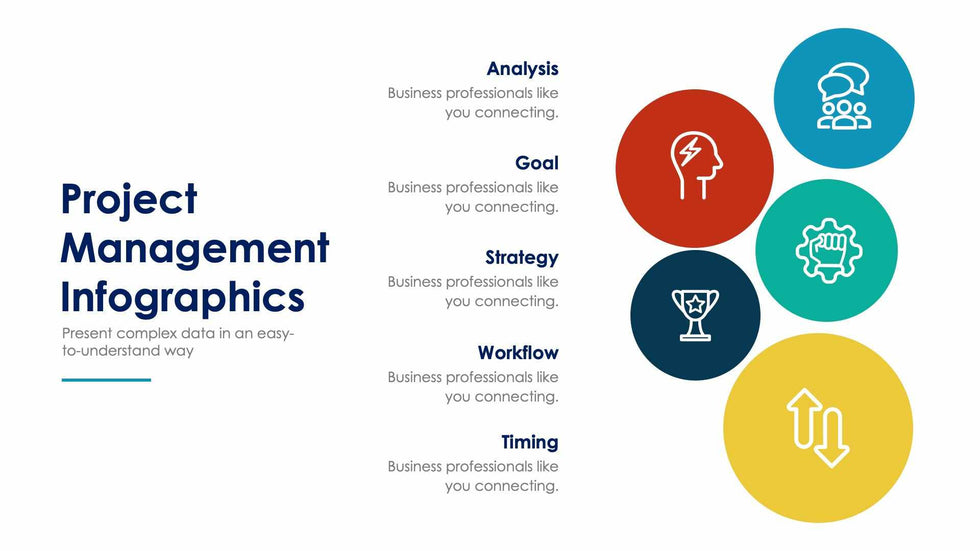 Project Management Infographics

Present complex data in an easy-to-understand way

Analysis
Business professionals like you connecting.

Goal
Business professionals like you connecting.

Strategy
Business professionals like you connecting.

Workflow
Business professionals like you connecting.

Timing
Business professionals like you connecting.